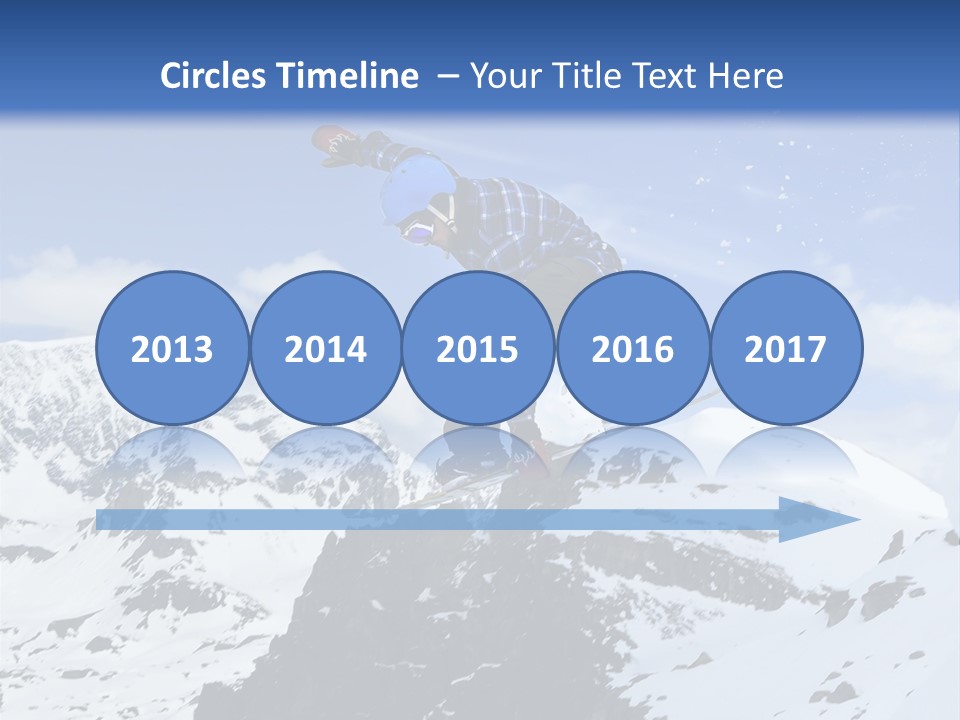 Circles Timeline – Your Title Text Here

2013

2014

2015

2016

2017